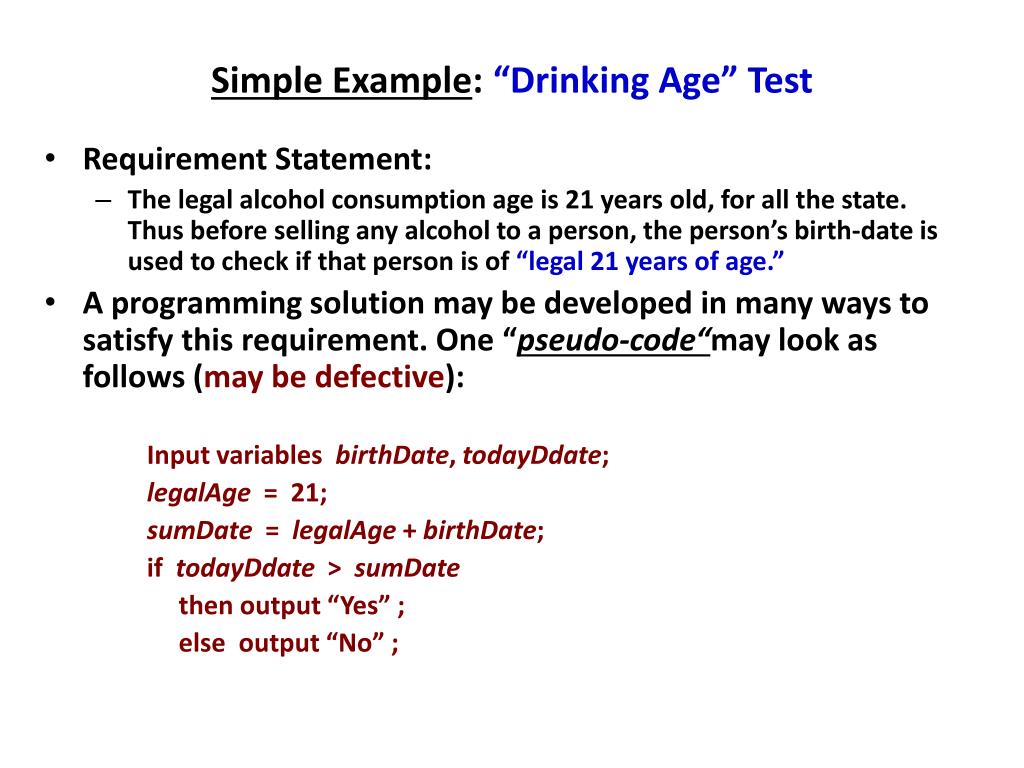 Simple Example: “Drinking Age” Test

• Requirement Statement:
– The legal alcohol consumption age is 21 years old, for all the state. Thus before selling any alcohol to a person, the person’s birth-date is used to check if that person is of “legal 21 years of age.”

• A programming solution may be developed in many ways to satisfy this requirement. One “pseudo-code“may look as follows (may be defective):

Input variables birthDate, todayDdate;
legalAge = 21;
sumDate = legalAge + birthDate;
if todayDdate > sumDate
then output “Yes” ;
else output “No” ;